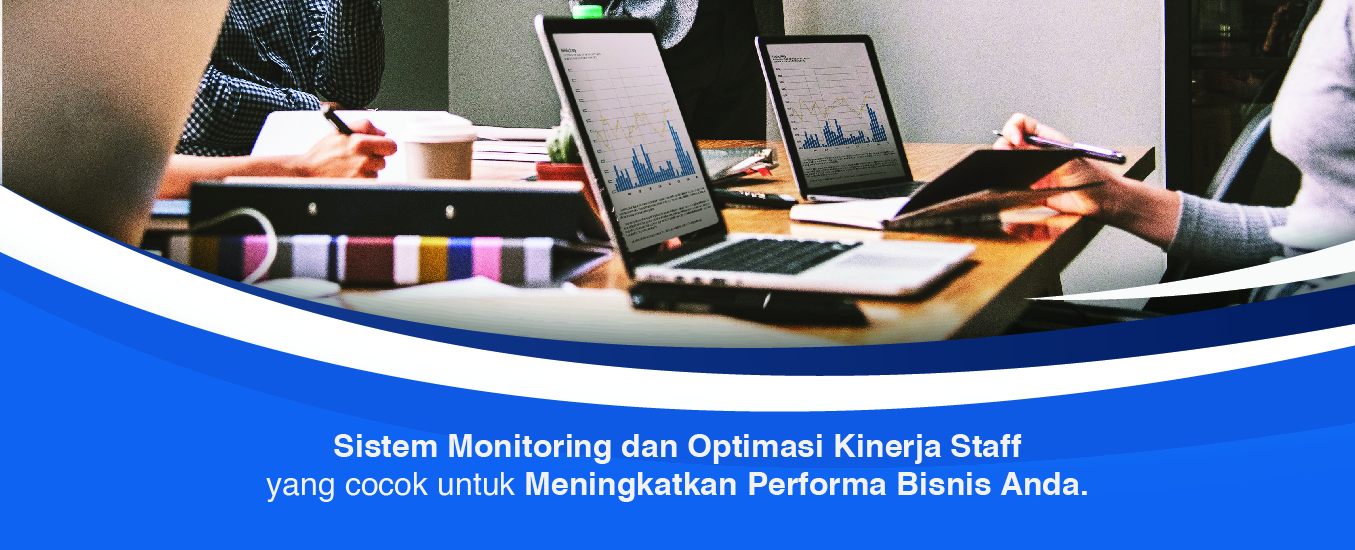 Sistem Monitoring dan Optimasi Kinerja Staff
yang cocok untuk Meningkatkan Performa Bisnis Anda.